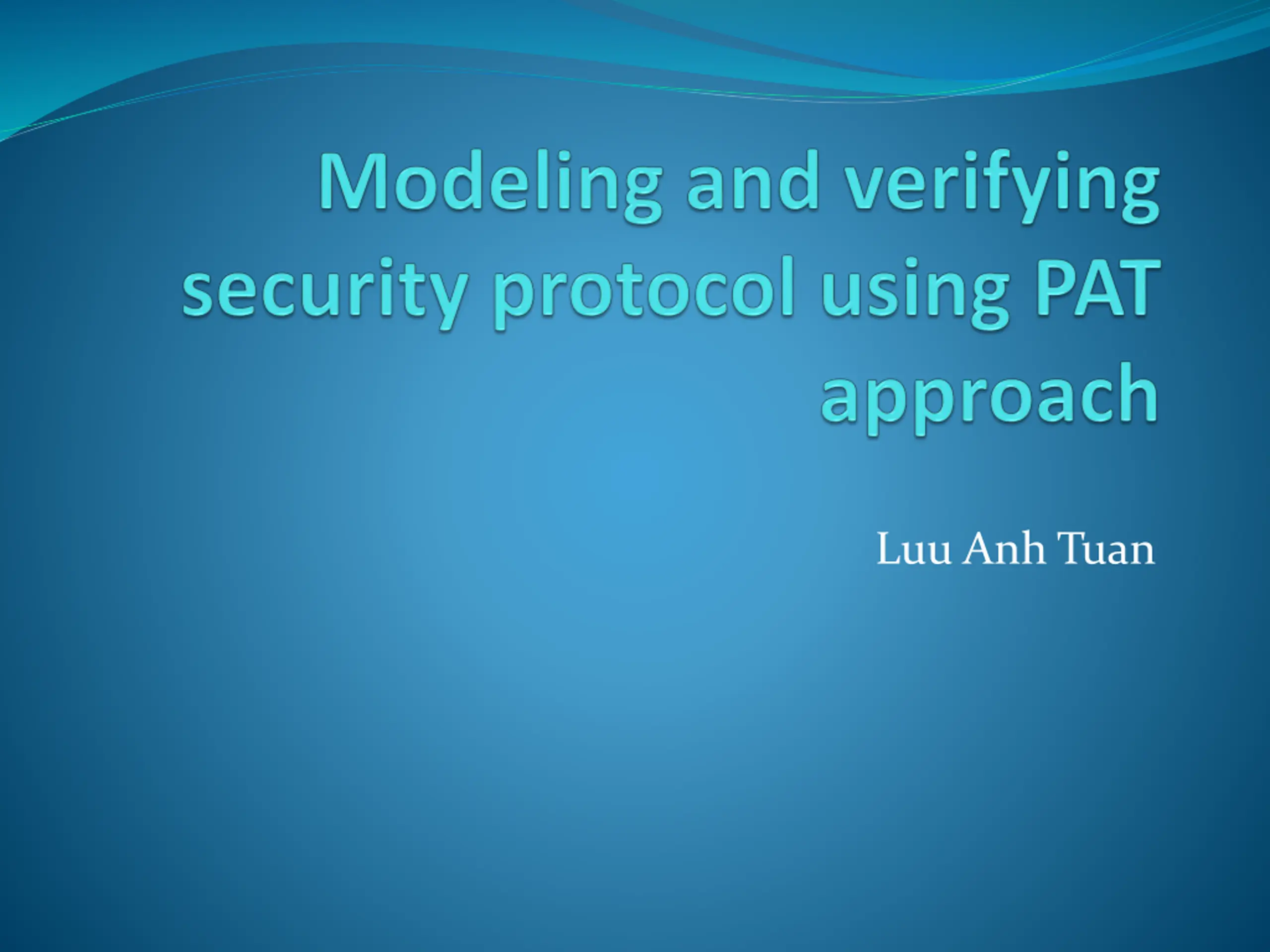 Modeling and verifying security protocol using PAT approach

Luu Anh Tuan